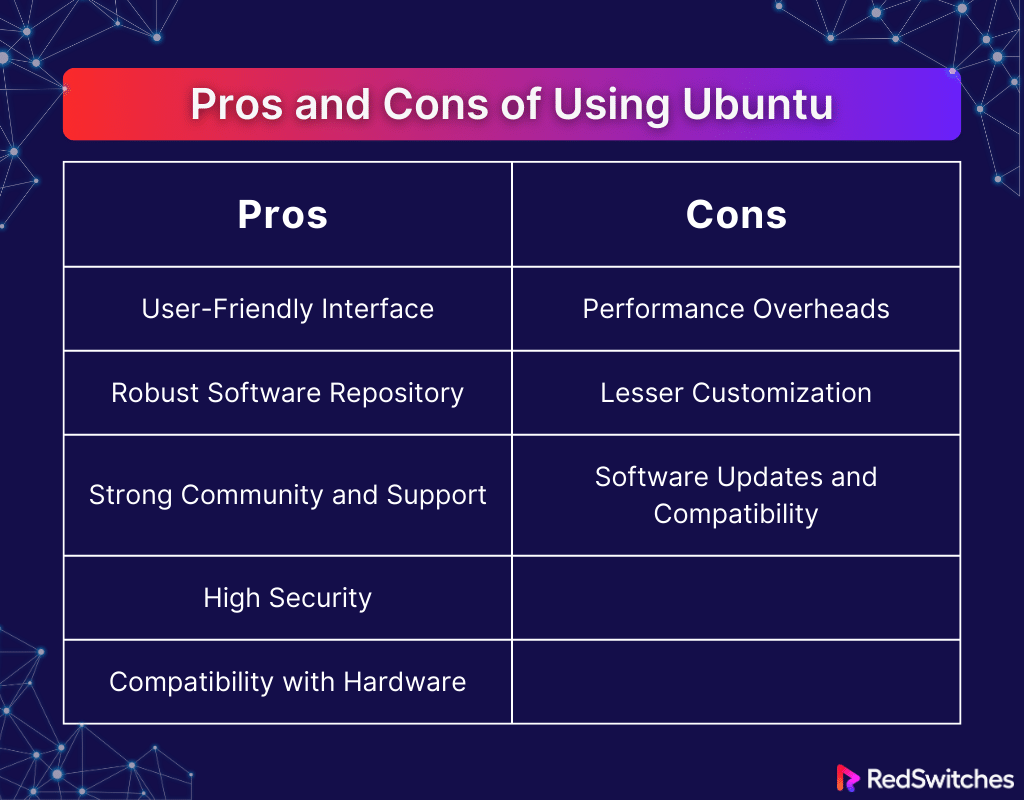 Pros and Cons of Using Ubuntu

| Pros | Cons |
|---|---|
| User-Friendly Interface | Performance Overheads |
| Robust Software Repository | Lesser Customization |
| Strong Community and Support | Software Updates and Compatibility |
| High Security | |
| Compatibility with Hardware | |

RedSwitches